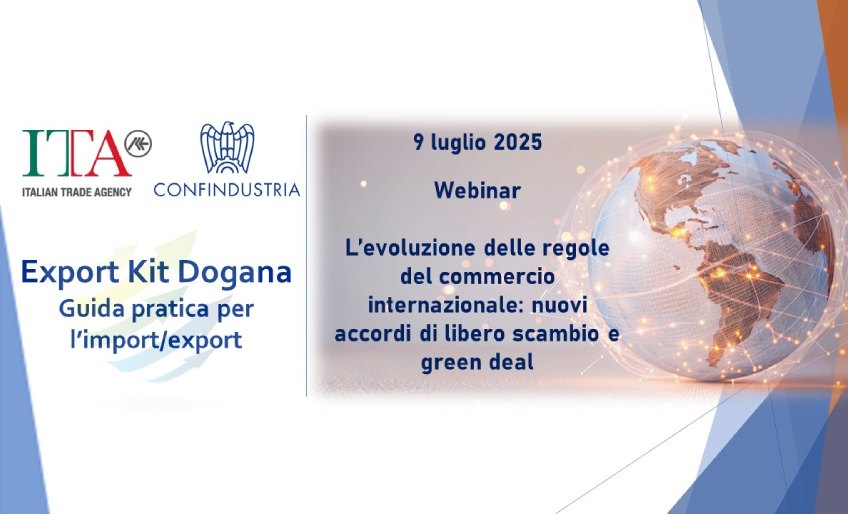 ITA
ITALIAN TRADE AGENCY

CONFINDUSTRIA

Export Kit Dogana
Guida pratica per l'import/export

9 luglio 2025

Webinar

L'evoluzione delle regole del commercio internazionale: nuovi accordi di libero scambio e green deal